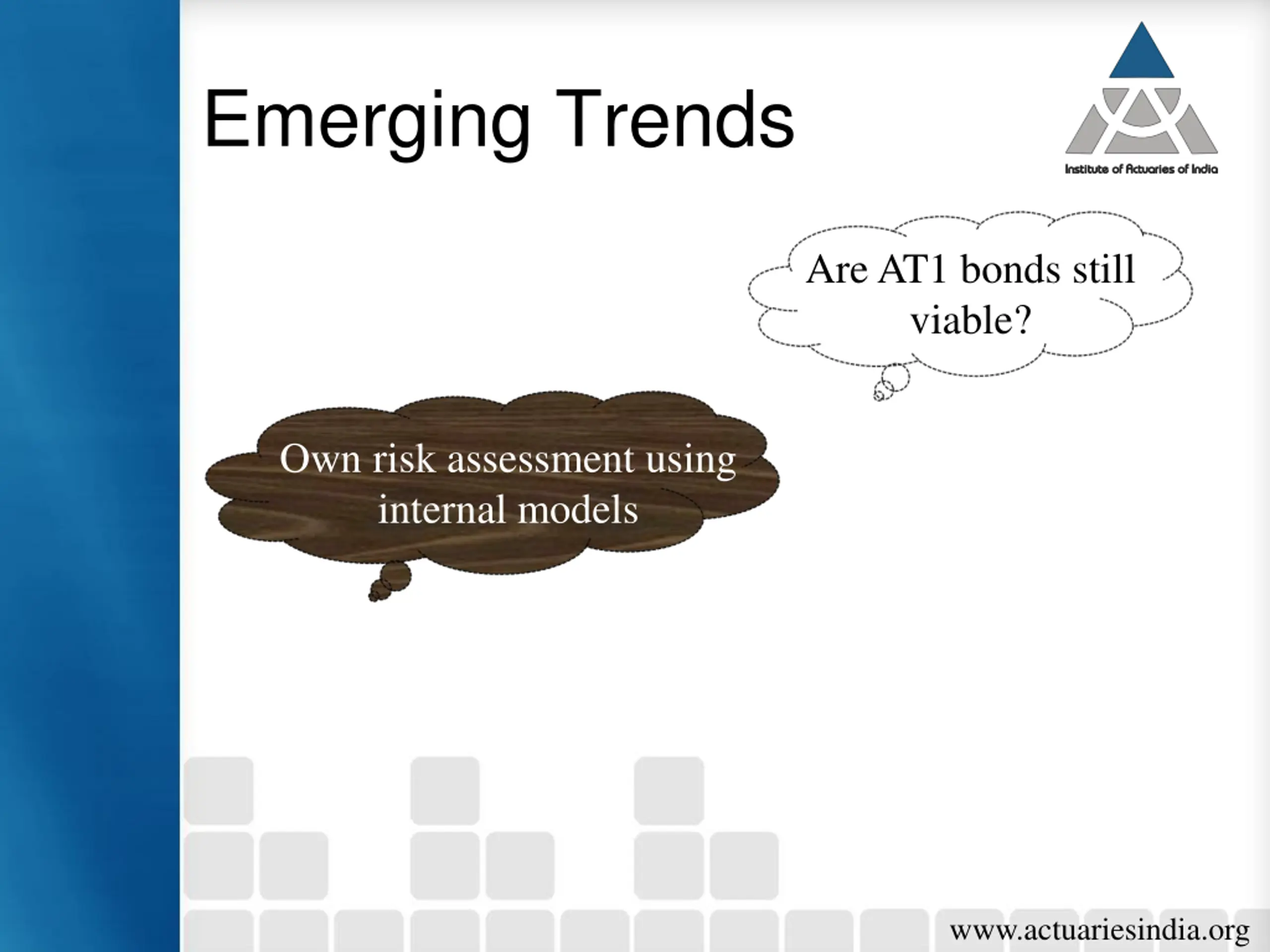 Emerging Trends

Institute of Actuaries of India

Are AT1 bonds still viable?

Own risk assessment using internal models

www.actuariesindia.org